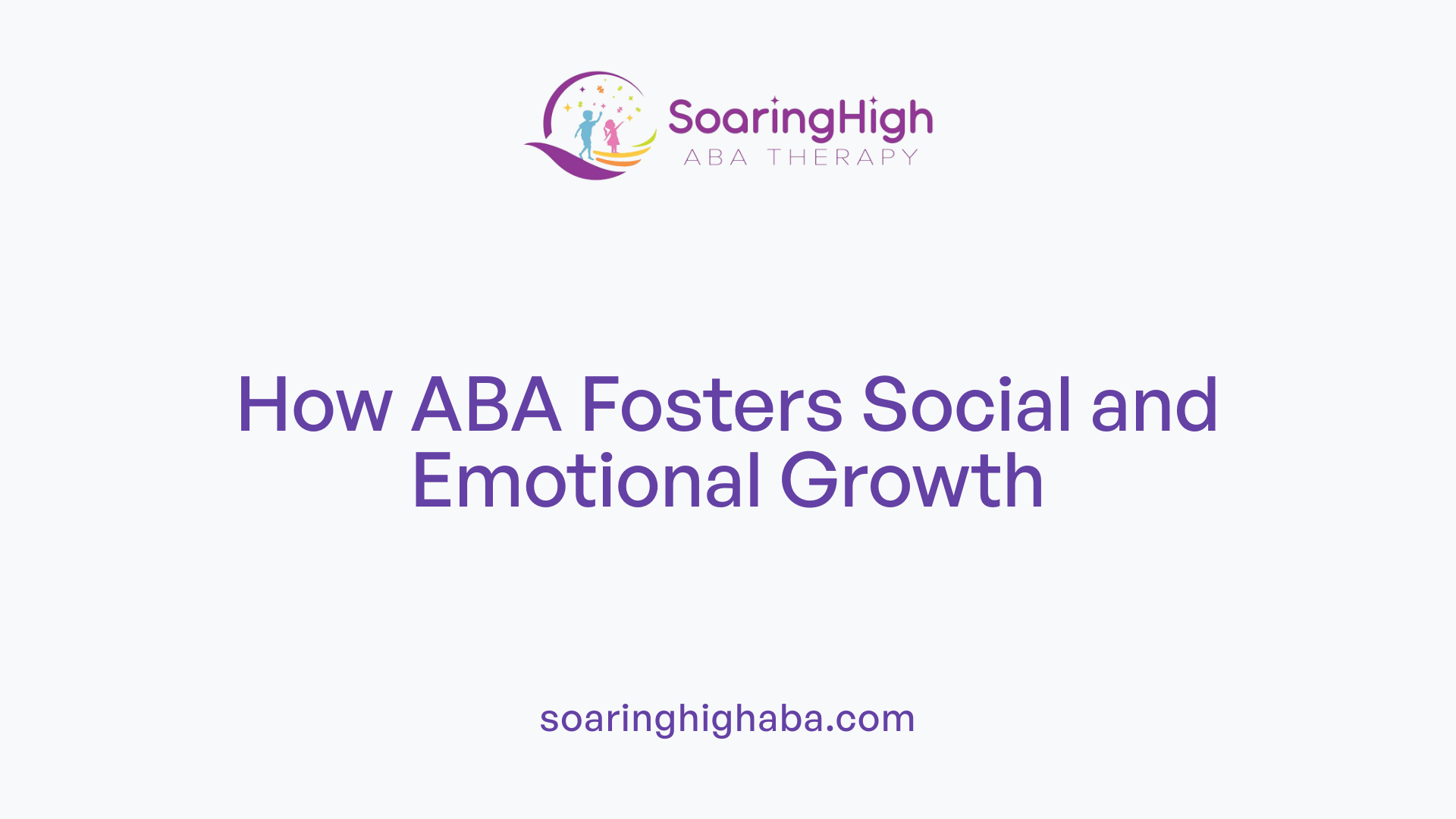 SoaringHigh
ABA THERAPY

How ABA Fosters Social and Emotional Growth

soaringhighaba.com